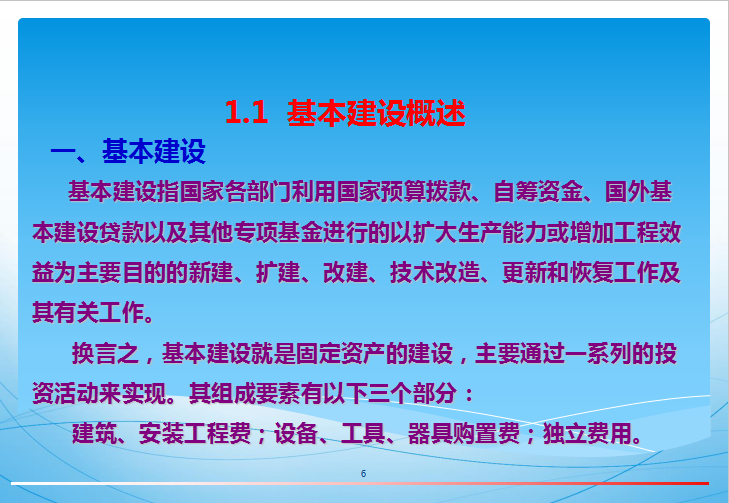 1.1 基本建设概述

一、基本建设

基本建设指国家各部门利用国家预算拨款、自筹资金、国外基本建设贷款以及其他专项基金进行的以扩大生产能力或增加工程效益为主要目的的新建、扩建、改建、技术改造、更新和恢复工作及其有关工作。

换言之，基本建设就是固定资产的建设，主要通过一系列的投资活动来实现。其组成要素有以下三个部分：

建筑、安装工程费；设备、工具、器具购置费；独立费用。

6